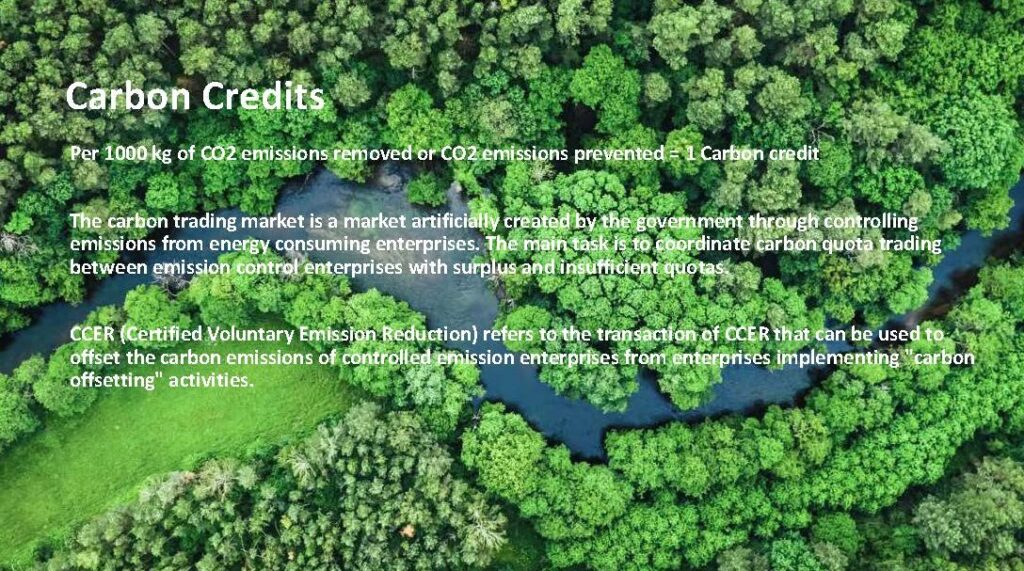 Carbon Credits

Per 1000 kg of CO2 emissions removed or CO2 emissions prevented = 1 Carbon credit

The carbon trading market is a market artificially created by the government through controlling emissions from energy consuming enterprises. The main task is to coordinate carbon quota trading between emission control enterprises with surplus and insufficient quotas.

CCER (Certified Voluntary Emission Reduction) refers to the transaction of CCER that can be used to offset the carbon emissions of controlled emission enterprises from enterprises implementing "carbon offsetting" activities.